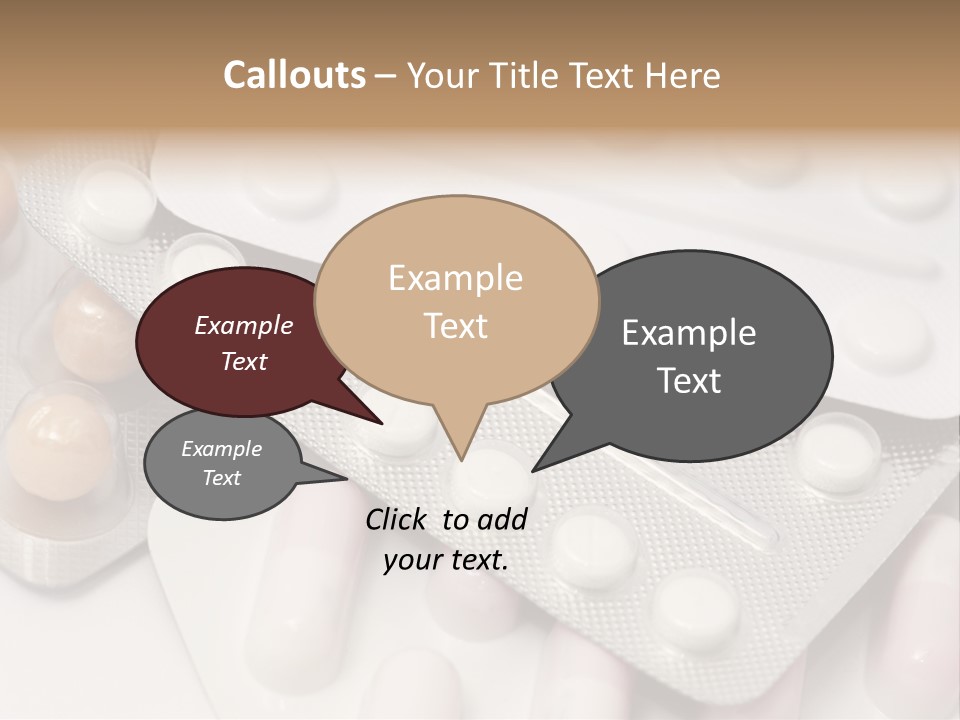 Callouts – Your Title Text Here

Example Text

Example Text

Example Text

Example Text

Click to add your text.